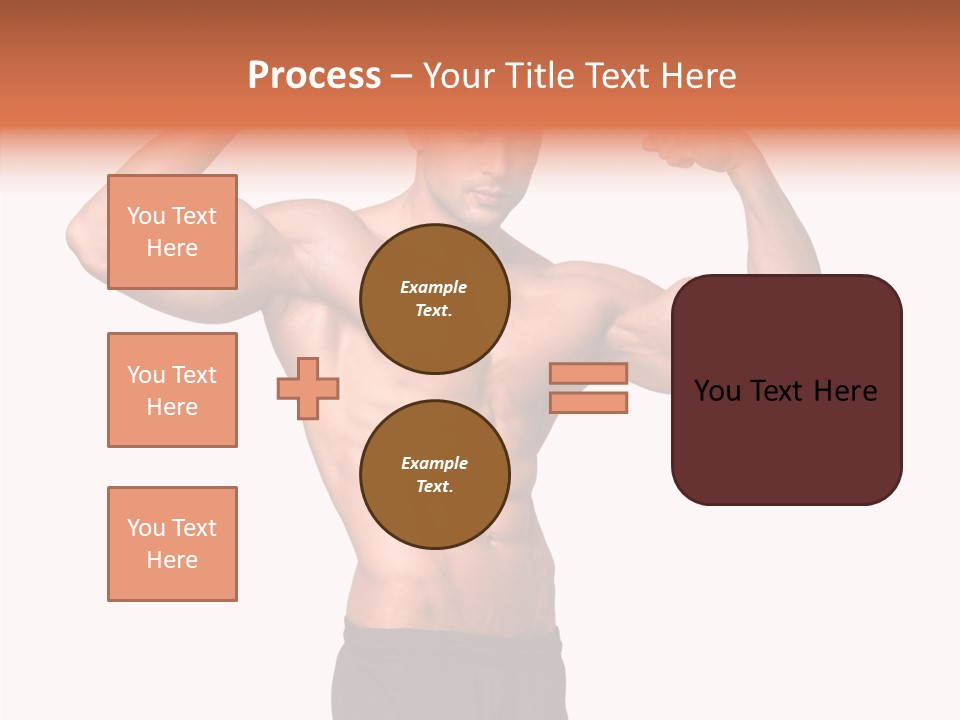 Process – Your Title Text Here

You Text Here

You Text Here

You Text Here

Example Text.

Example Text.

You Text Here